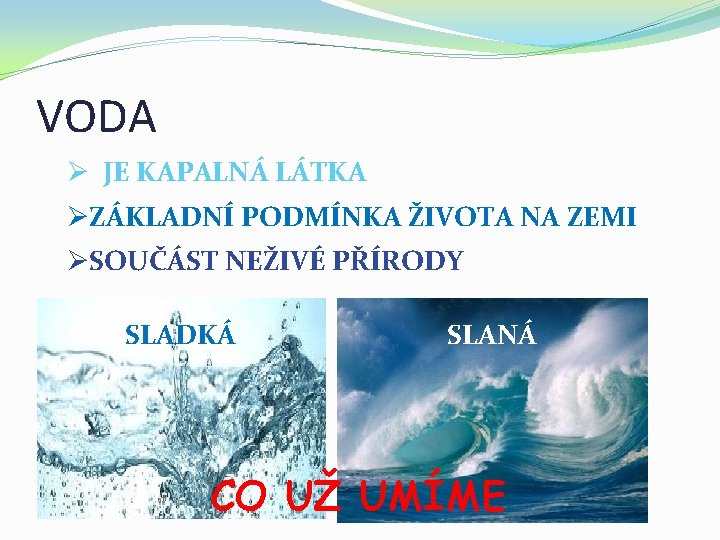 VODA

➢ JE KAPALNÁ LÁTKA

➢ZÁKLADNÍ PODMÍNKA ŽIVOTA NA ZEMI

➢SOUČÁST NEŽIVÉ PŘÍRODY

SLADKÁ

SLANÁ

CO UŽ UMÍME